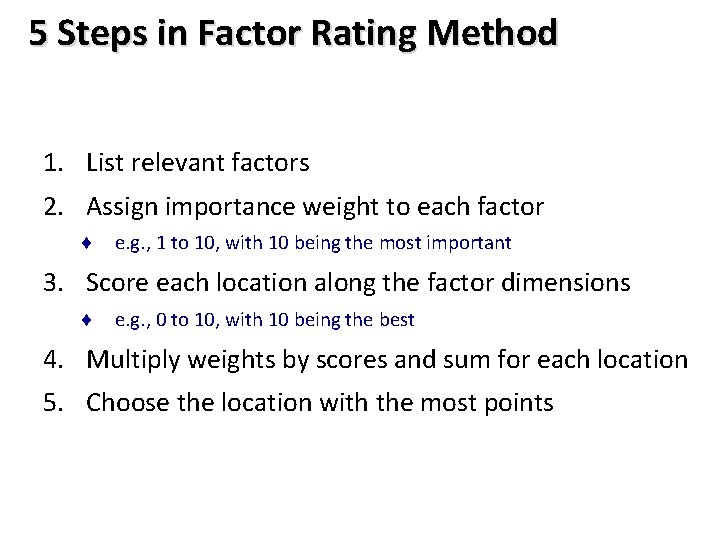 5 Steps in Factor Rating Method

1. List relevant factors
2. Assign importance weight to each factor
   ♦ e.g., 1 to 10, with 10 being the most important
3. Score each location along the factor dimensions
   ♦ e.g., 0 to 10, with 10 being the best
4. Multiply weights by scores and sum for each location
5. Choose the location with the most points